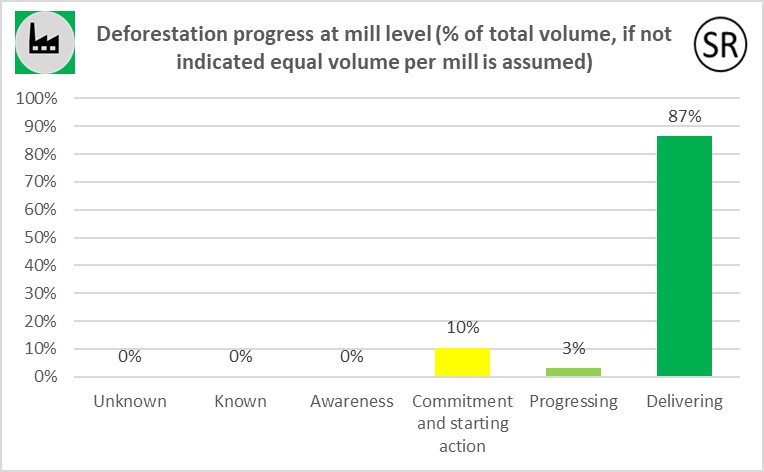 Deforestation progress at mill level (% of total volume, if not indicated equal volume per mill is assumed)

SR

100%
90%
80%
70%
60%
50%
40%
30%
20%
10%
0%

0%
0%
0%
10%
3%
87%

Unknown
Known
Awareness
Commitment and starting action
Progressing
Delivering